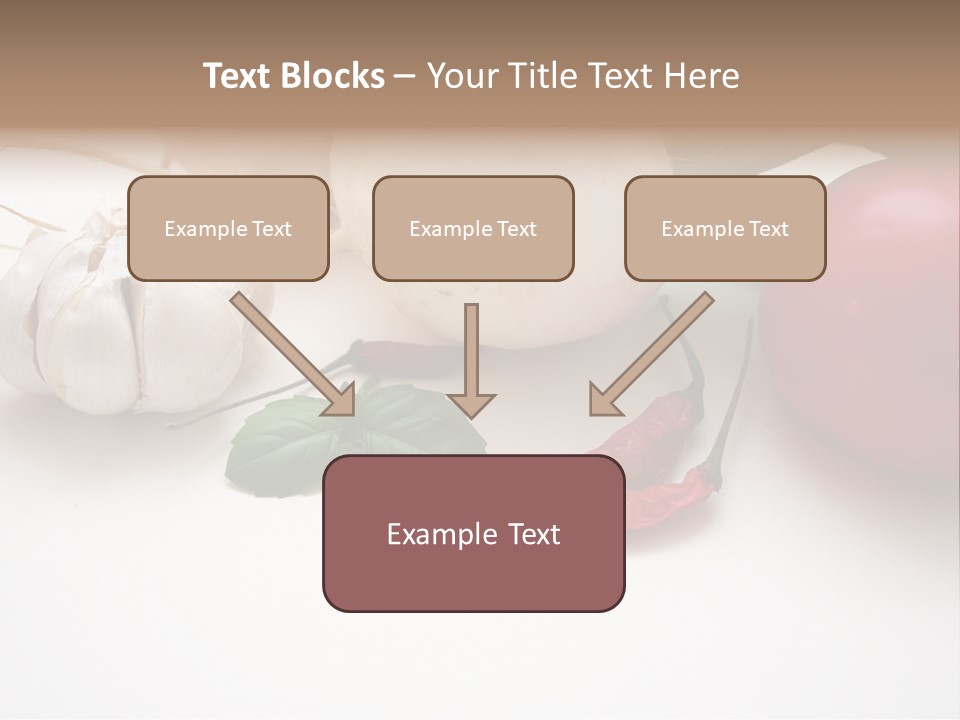 Text Blocks – Your Title Text Here

Example Text

Example Text

Example Text

Example Text